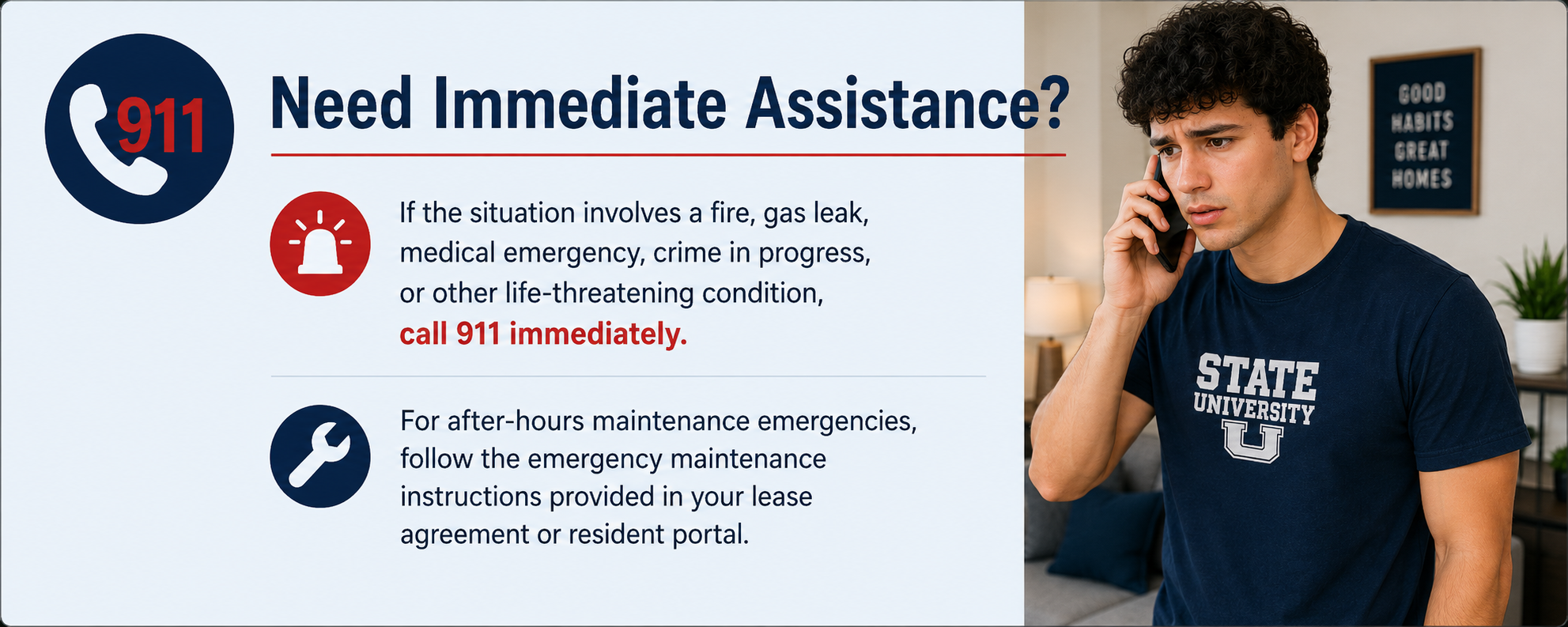 911

Need Immediate Assistance?

If the situation involves a fire, gas leak, medical emergency, crime in progress, or other life-threatening condition, call 911 immediately.

For after-hours maintenance emergencies, follow the emergency maintenance instructions provided in your lease agreement or resident portal.

GOOD HABITS GREAT HOMES

STATE UNIVERSITY U